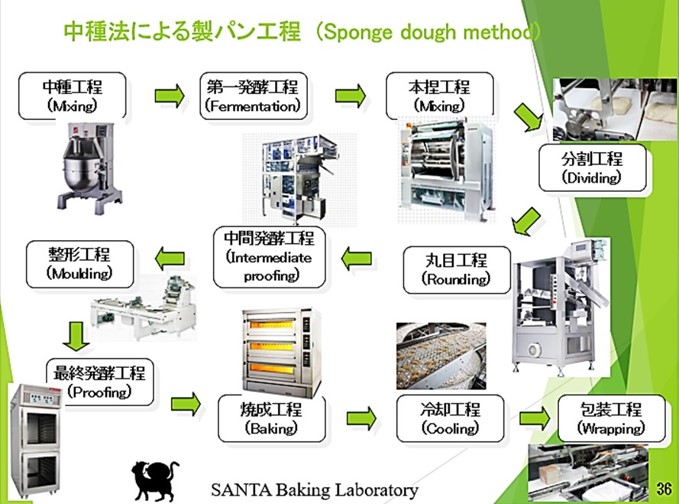 中種法による製パン工程（Sponge dough method）

中種工程
(Mixing)

第一発酵工程
(Fermentation)

本捏工程
(Mixing)

分割工程
(Dividing)

丸目工程
(Rounding)

中間発酵工程
(Intermediate proofing)

整形工程
(Moulding)

最終発酵工程
(Proofing)

焼成工程
(Baking)

冷却工程
(Cooling)

包装工程
(Wrapping)

SANTA Baking Laboratory

36